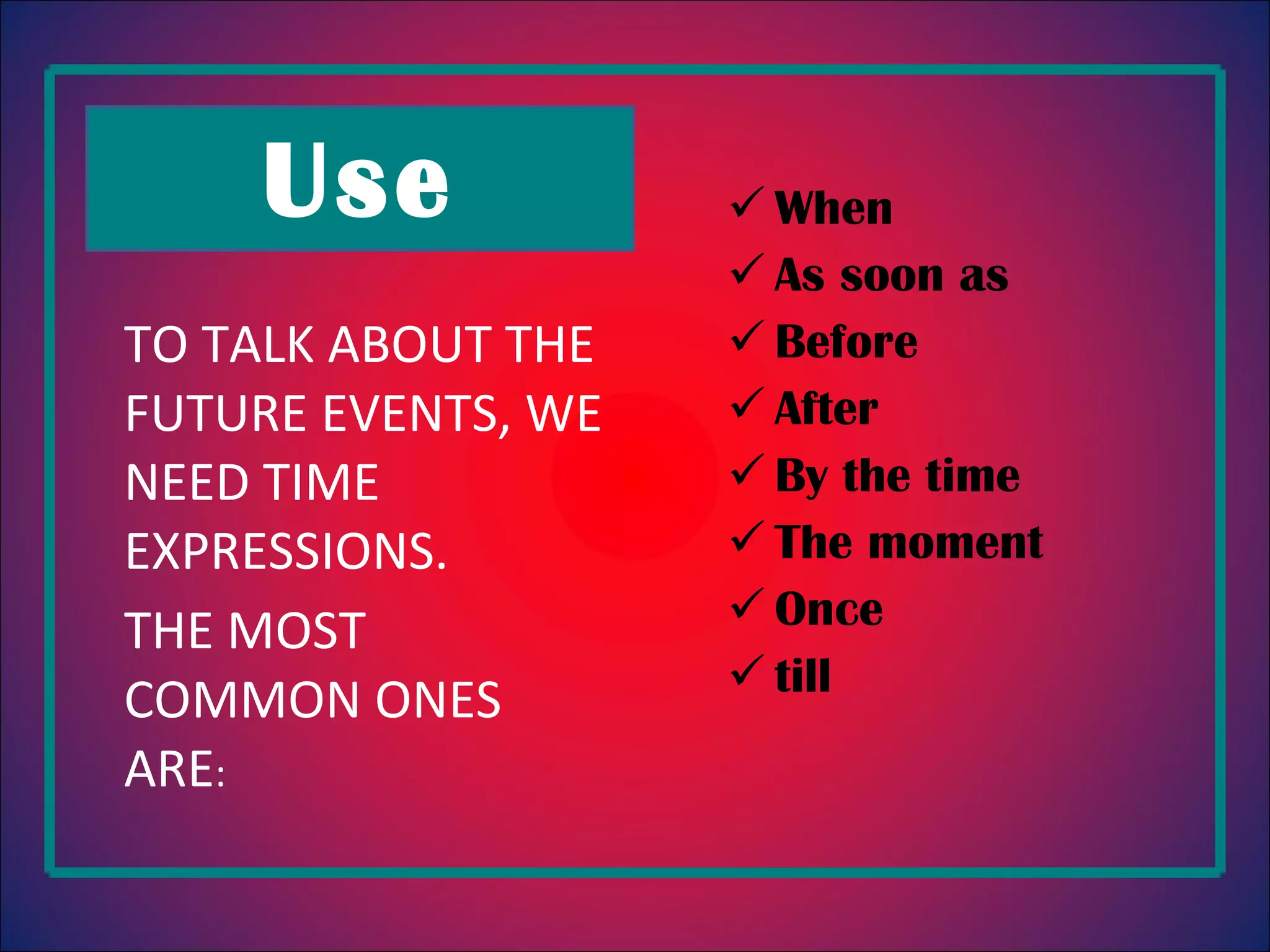 Use

TO TALK ABOUT THE FUTURE EVENTS, WE NEED TIME EXPRESSIONS.

THE MOST COMMON ONES ARE:

✓ When
✓ As soon as
✓ Before
✓ After
✓ By the time
✓ The moment
✓ Once
✓ till